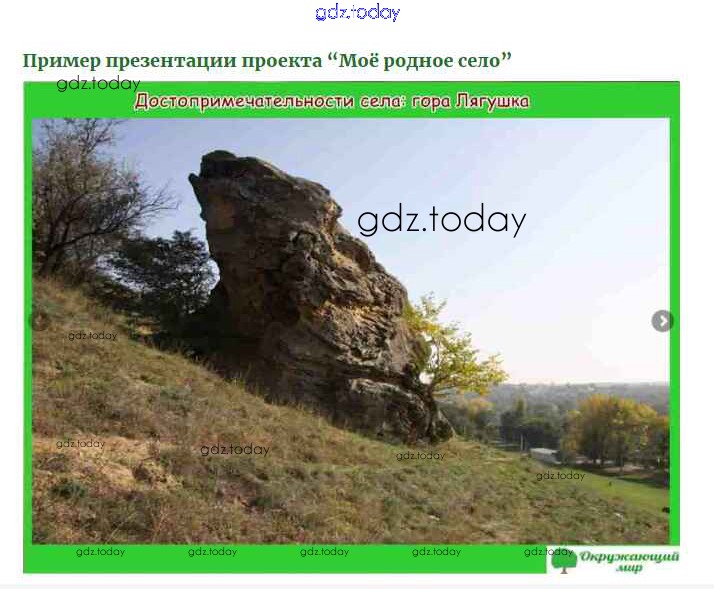 gdz.today

Пример презентации проекта “Моё родное село”

gdz.today

Достопримечательности села: гора Лягушка

gdz.today

gdz.today

gdz.today

gdz.today

gdz.today

gdz.today

gdz.today gdz.today gdz.today gdz.today gdz.today

Окружающий мир